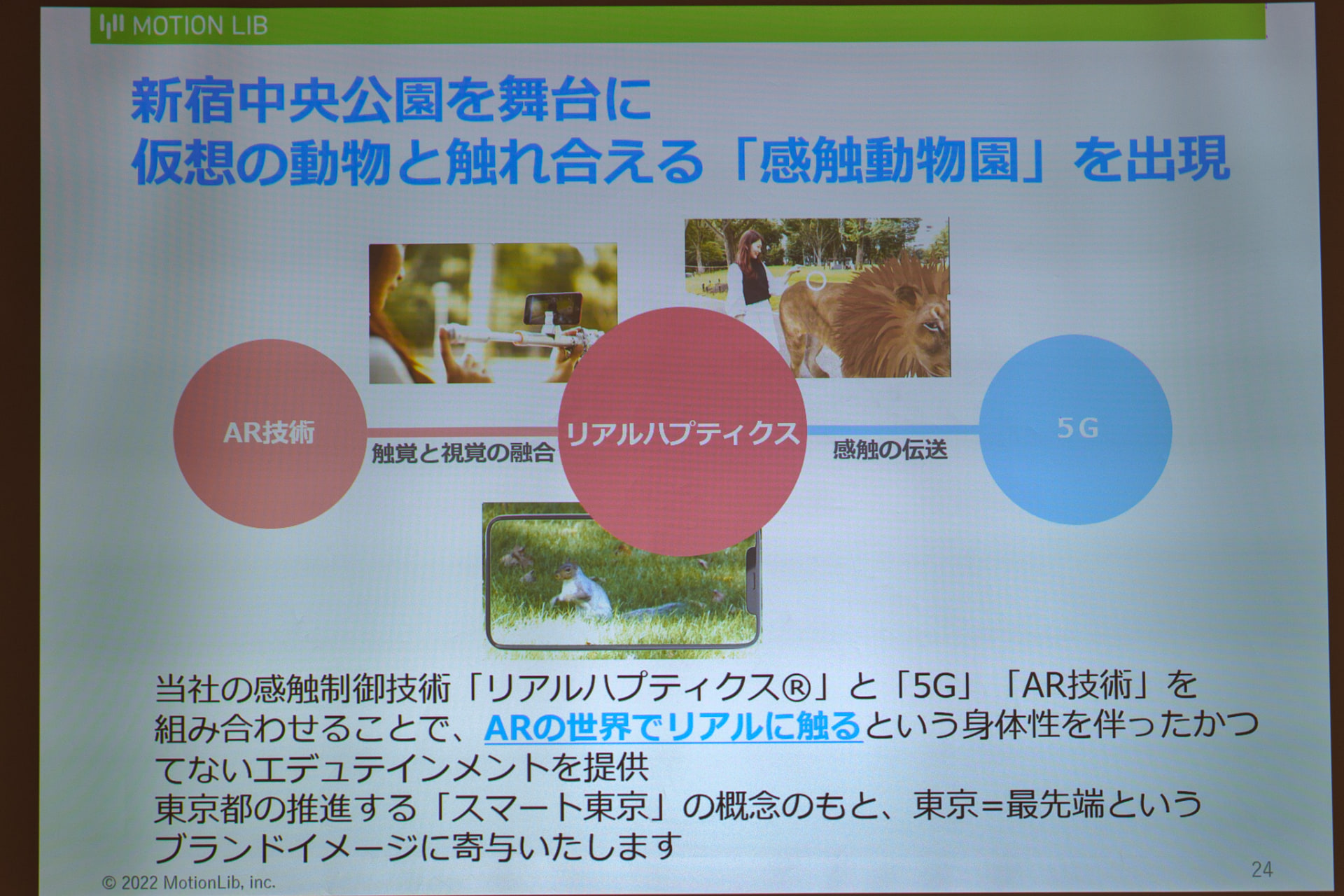 MOTION LIB

新宿中央公園を舞台に
仮想の動物と触れ合える「感触動物園」を出現

AR技術

触覚と視覚の融合

リアルハプティクス

感触の伝送

5G

当社の感触制御技術「リアルハプティクス®」と「5G」「AR技術」を組み合わせることで、ARの世界でリアルに触るという身体性を伴ったかつてないエデュテインメントを提供
東京都の推進する「スマート東京」の概念のもと、東京=最先端というブランドイメージに寄与いたします

© 2022 MotionLib, inc.

24